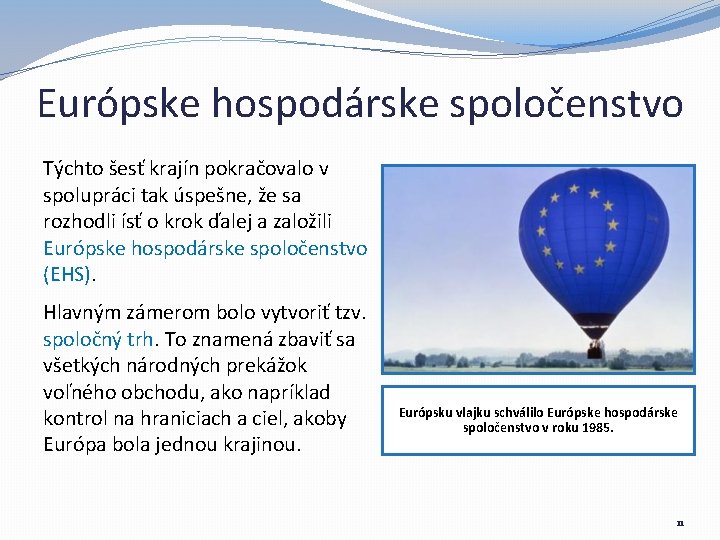 Európske hospodárske spoločenstvo

Týchto šesť krajín pokračovalo v spolupráci tak úspešne, že sa rozhodli ísť o krok ďalej a založili Európske hospodárske spoločenstvo (EHS).

Hlavným zámerom bolo vytvoriť tzv. spoločný trh. To znamená zbaviť sa všetkých národných prekážok voľného obchodu, ako napríklad kontrol na hraniciach a ciel, akoby Európa bola jednou krajinou.

Európsku vlajku schválilo Európske hospodárske spoločenstvo v roku 1985.

11